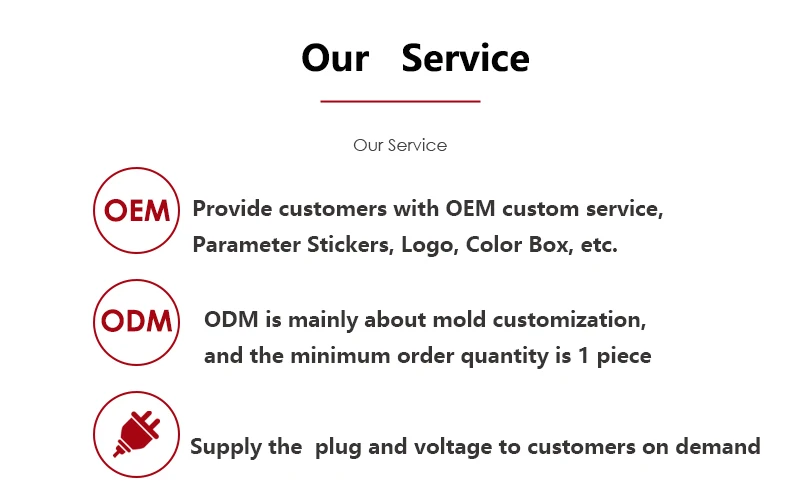 Our Service

Our Service

OEM Provide customers with OEM custom service, Parameter Stickers, Logo, Color Box, etc.

ODM ODM is mainly about mold customization, and the minimum order quantity is 1 piece

Supply the plug and voltage to customers on demand